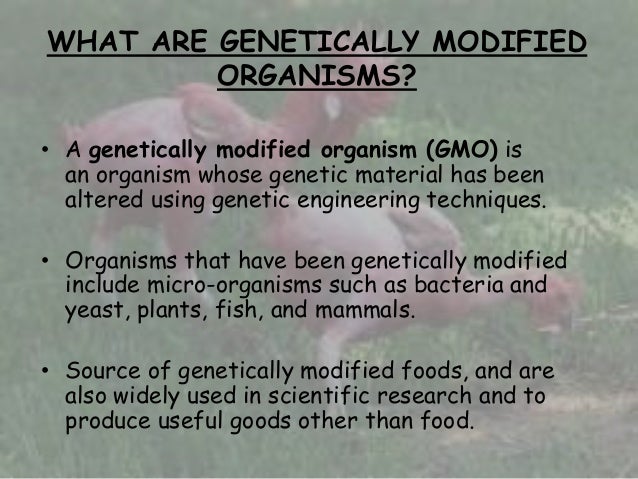 WHAT ARE GENETICALLY MODIFIED ORGANISMS?

• A genetically modified organism (GMO) is an organism whose genetic material has been altered using genetic engineering techniques.

• Organisms that have been genetically modified include micro-organisms such as bacteria and yeast, plants, fish, and mammals.

• Source of genetically modified foods, and are also widely used in scientific research and to produce useful goods other than food.